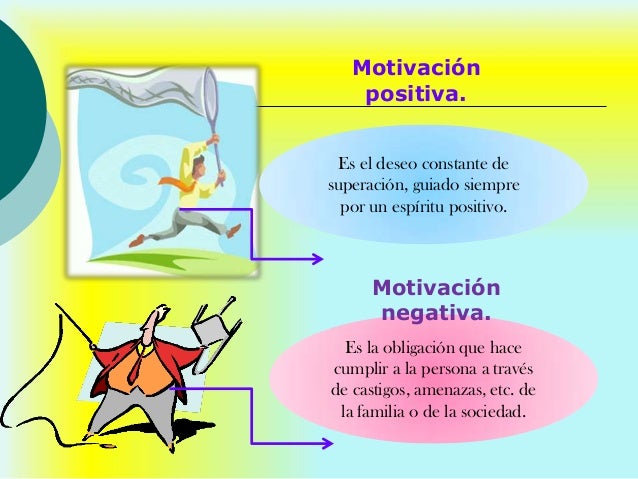 Motivación positiva.

Es el deseo constante de superación, guiado siempre por un espíritu positivo.

Motivación negativa.

Es la obligación que hace cumplir a la persona a través de castigos, amenazas, etc. de la familia o de la sociedad.